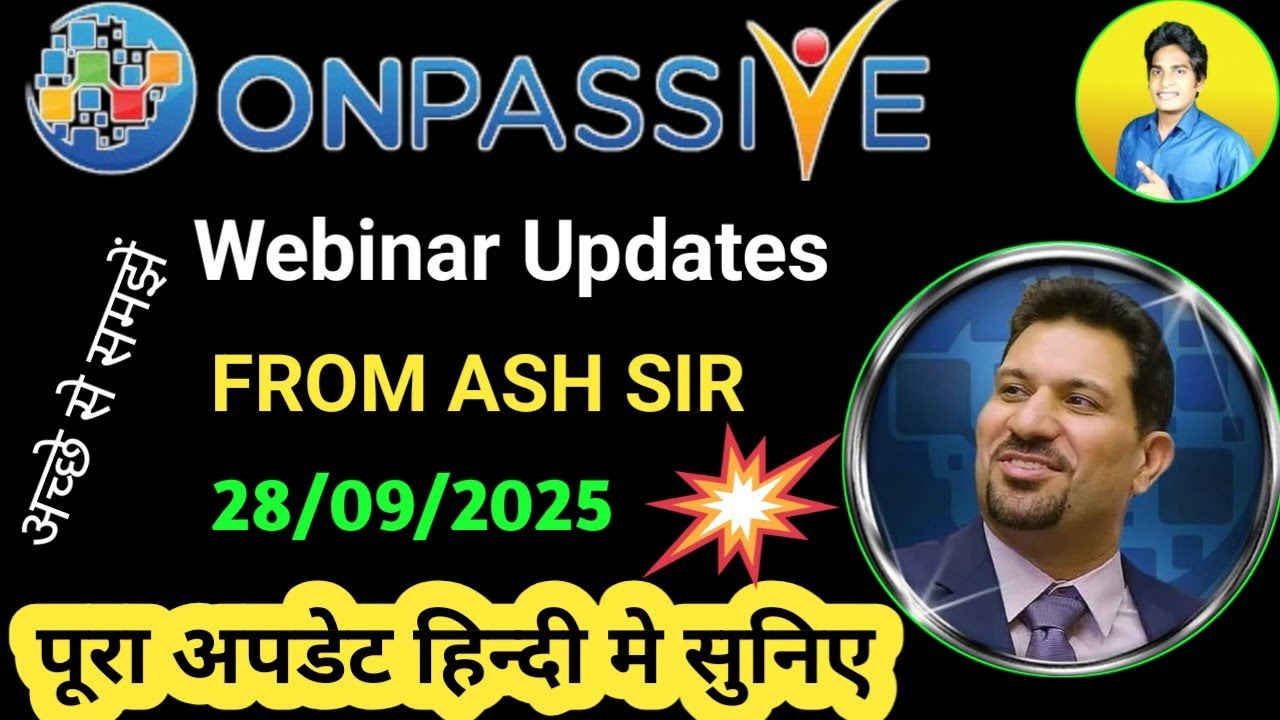 ONPASSIVE

अच्छे से समझें

Webinar Updates

FROM ASH SIR

28/09/2025

पूरा अपडेट हिन्दी मे सुनिए